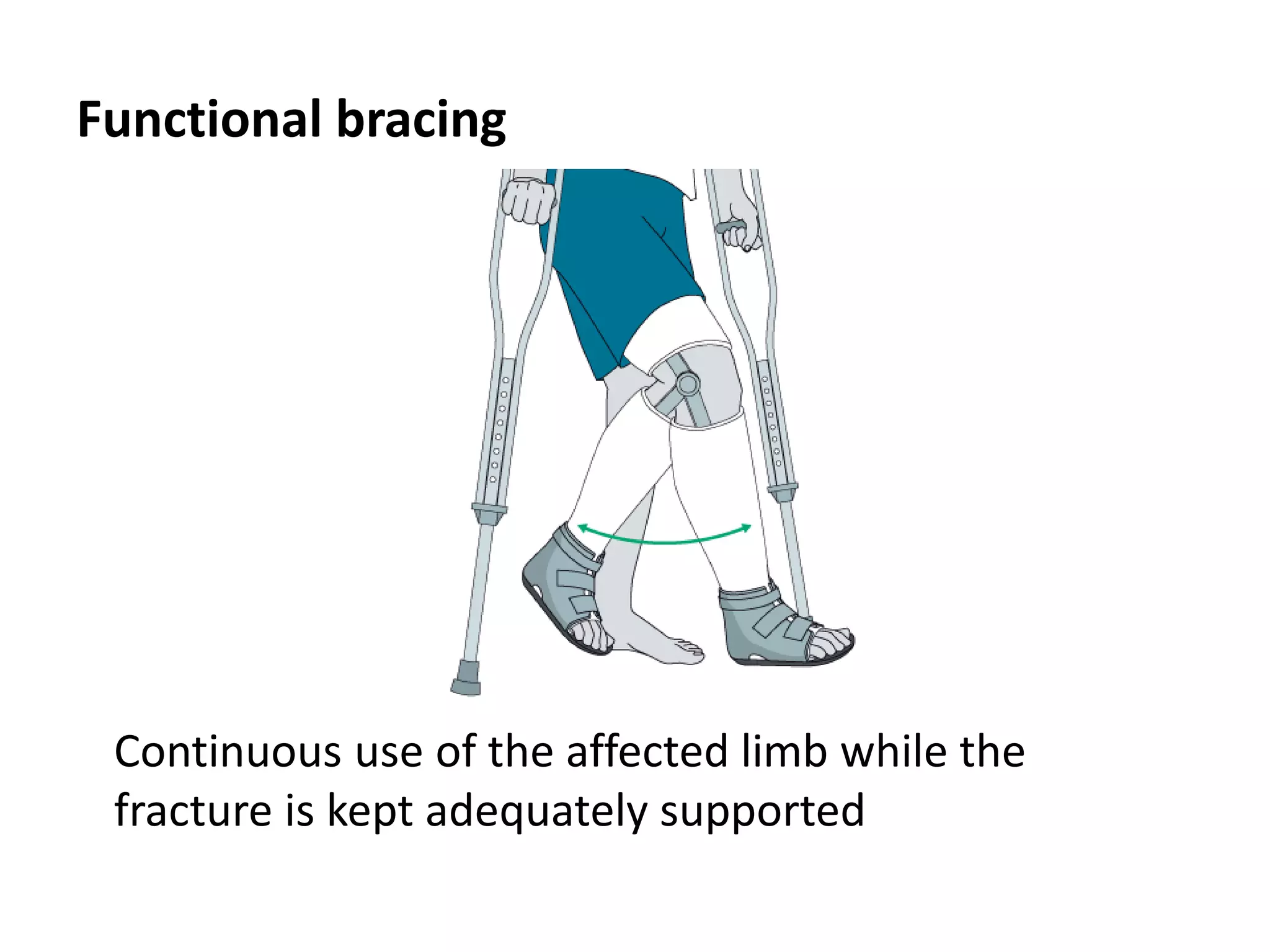 Functional bracing

Continuous use of the affected limb while the fracture is kept adequately supported